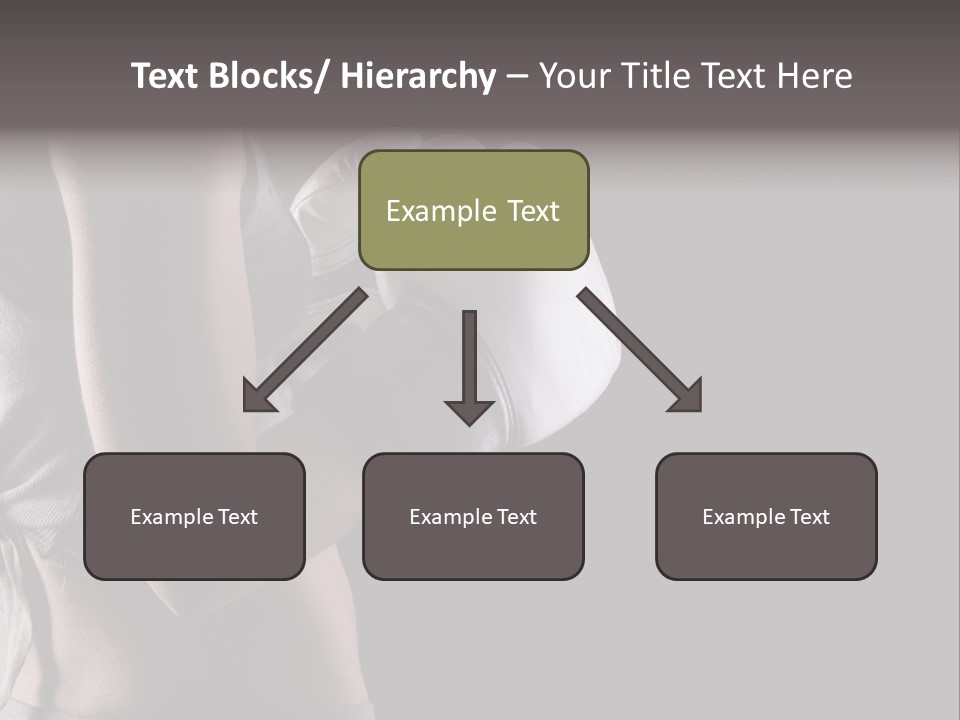 Text Blocks/ Hierarchy – Your Title Text Here

Example Text

Example Text

Example Text

Example Text